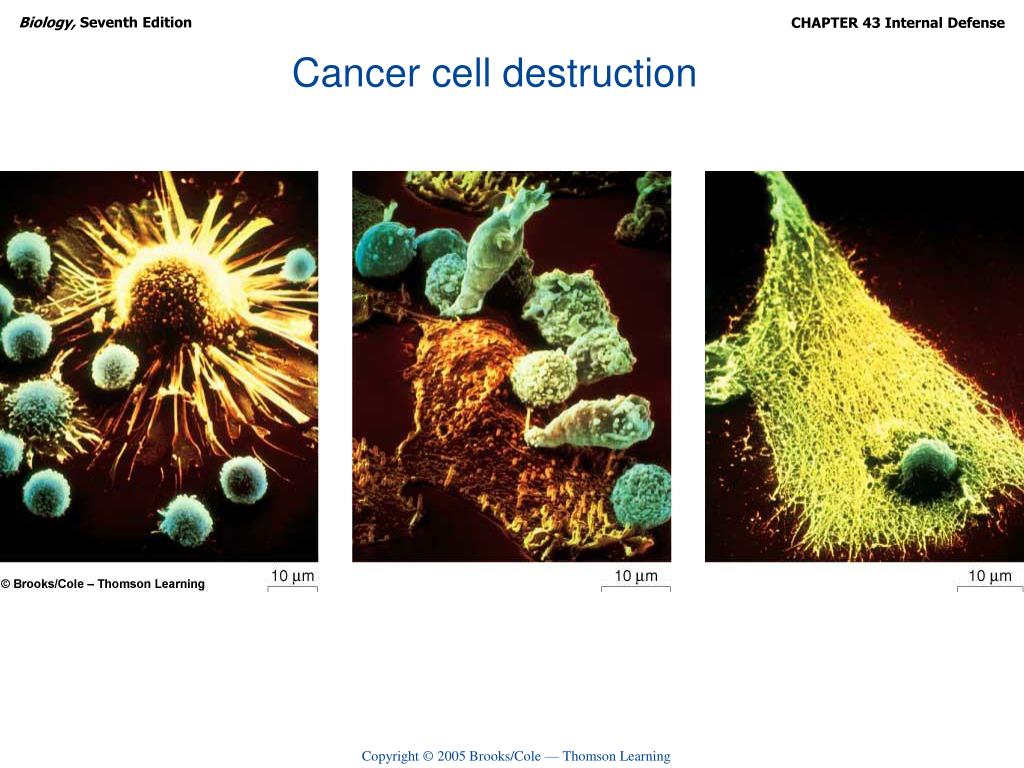 Biology, Seventh Edition

CHAPTER 43 Internal Defense

Cancer cell destruction

© Brooks/Cole – Thomson Learning

10 µm

10 µm

10 µm

Copyright © 2005 Brooks/Cole — Thomson Learning